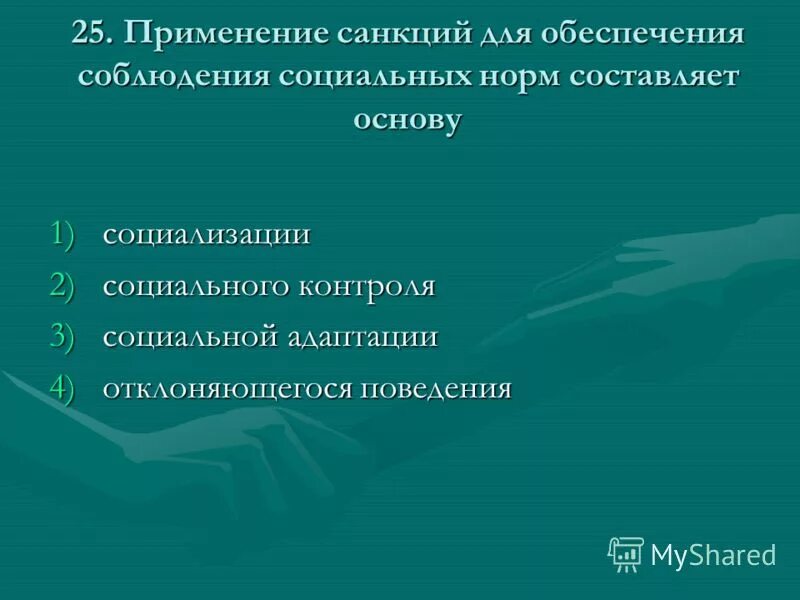 25. Применение санкций для обеспечения соблюдения социальных норм составляет основу

1) социализации
2) социального контроля
3) социальной адаптации
4) отклоняющегося поведения

MyShared